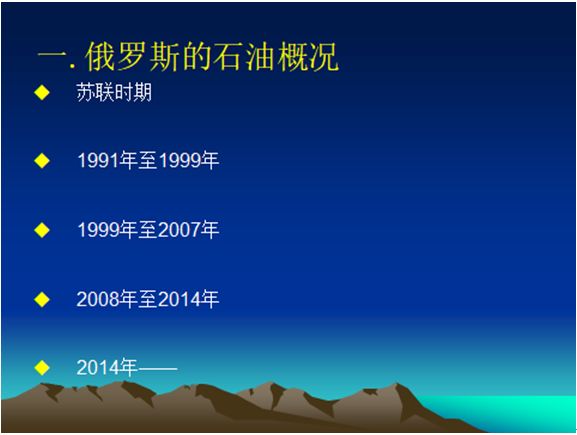 一. 俄罗斯的石油概况

◆ 苏联时期

◆ 1991年至1999年

◆ 1999年至2007年

◆ 2008年至2014年

◆ 2014年——